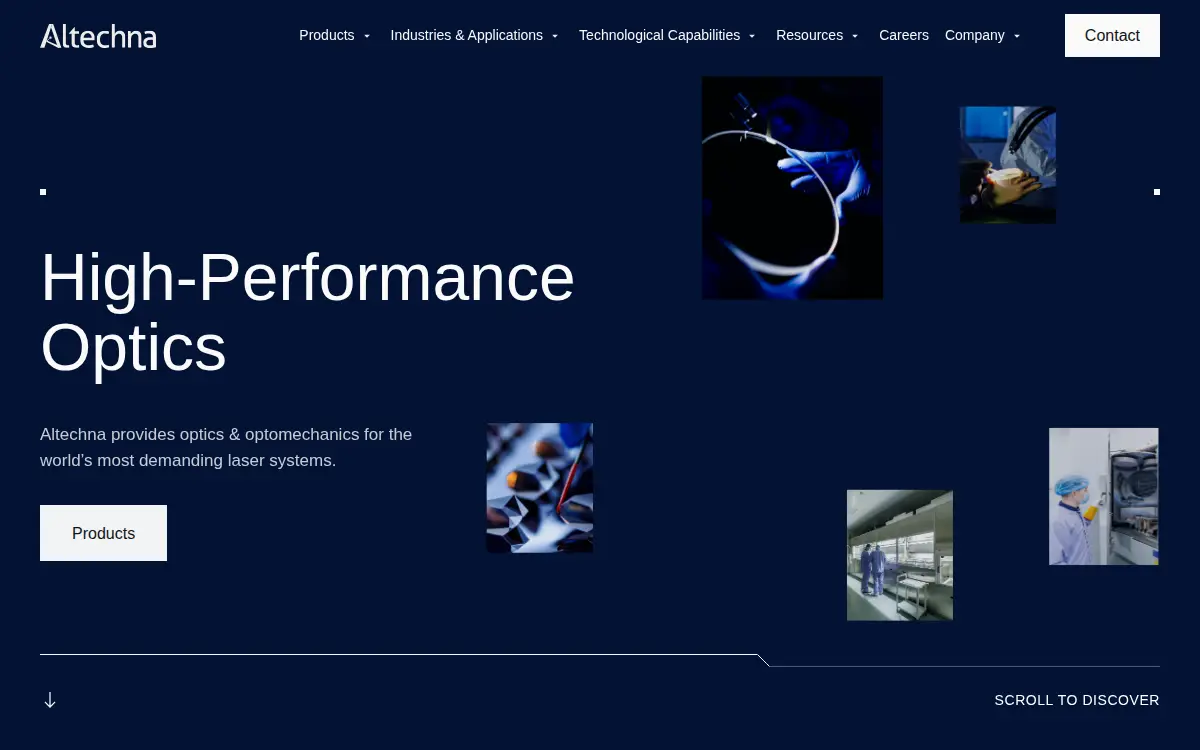 Altechna

Products Industries & Applications Technological Capabilities Resources Careers Company

Contact

High-Performance Optics

Altechna provides optics & optomechanics for the world's most demanding laser systems.

Products

SCROLL TO DISCOVER